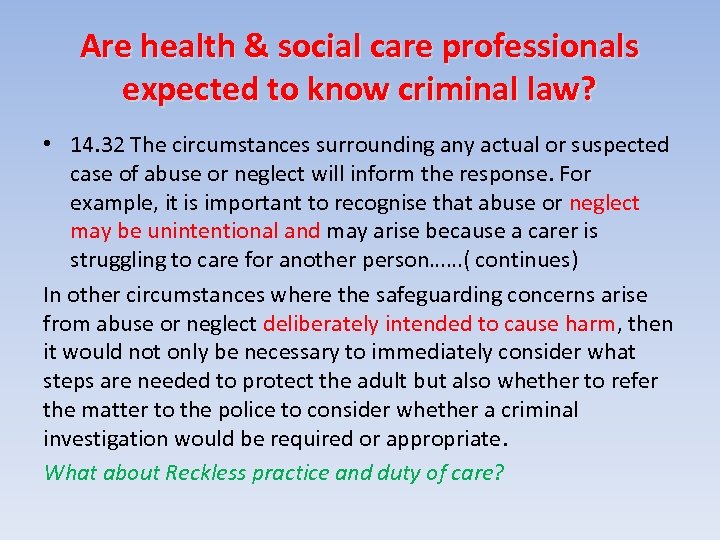 Are health & social care professionals expected to know criminal law?

• 14.32 The circumstances surrounding any actual or suspected case of abuse or neglect will inform the response. For example, it is important to recognise that abuse or neglect may be unintentional and may arise because a carer is struggling to care for another person……( continues)

In other circumstances where the safeguarding concerns arise from abuse or neglect deliberately intended to cause harm, then it would not only be necessary to immediately consider what steps are needed to protect the adult but also whether to refer the matter to the police to consider whether a criminal investigation would be required or appropriate.

What about Reckless practice and duty of care?